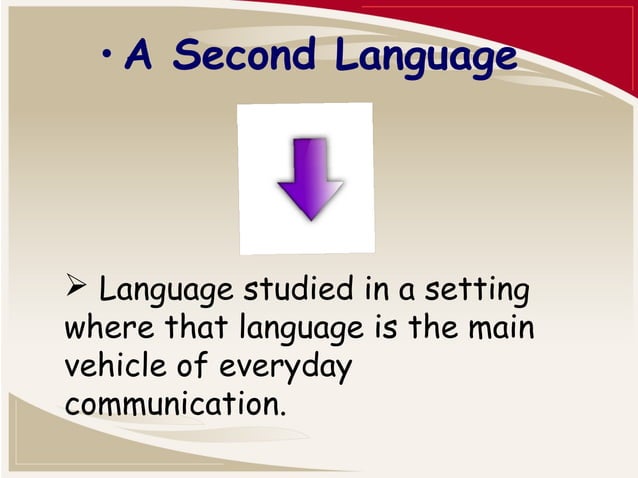 • A Second Language

➢ Language studied in a setting where that language is the main vehicle of everyday communication.